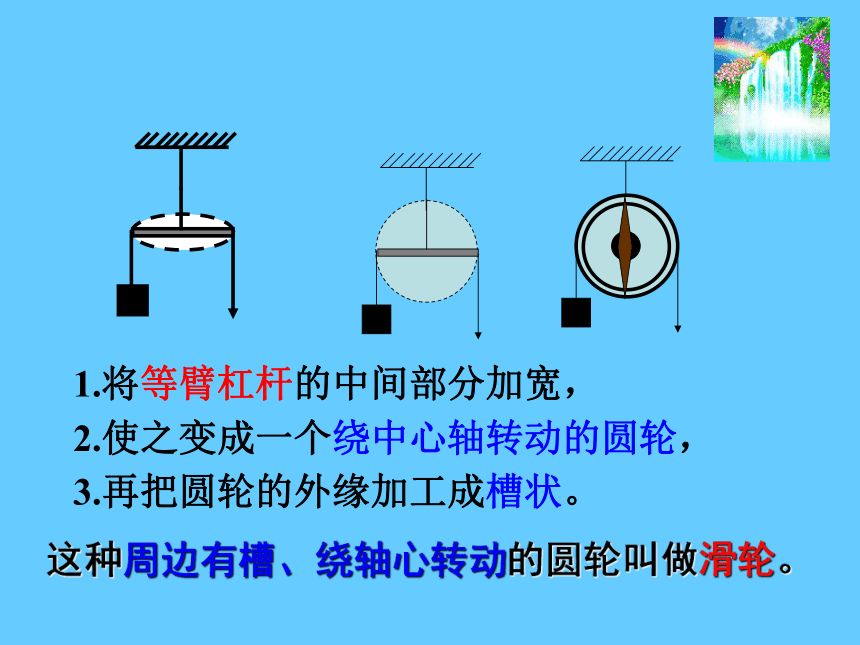 1.将等臂杠杆的中间部分加宽，

2.使之变成一个绕中心轴转动的圆轮，

3.再把圆轮的外缘加工成槽状。

这种周边有槽、绕轴心转动的圆轮叫做滑轮。